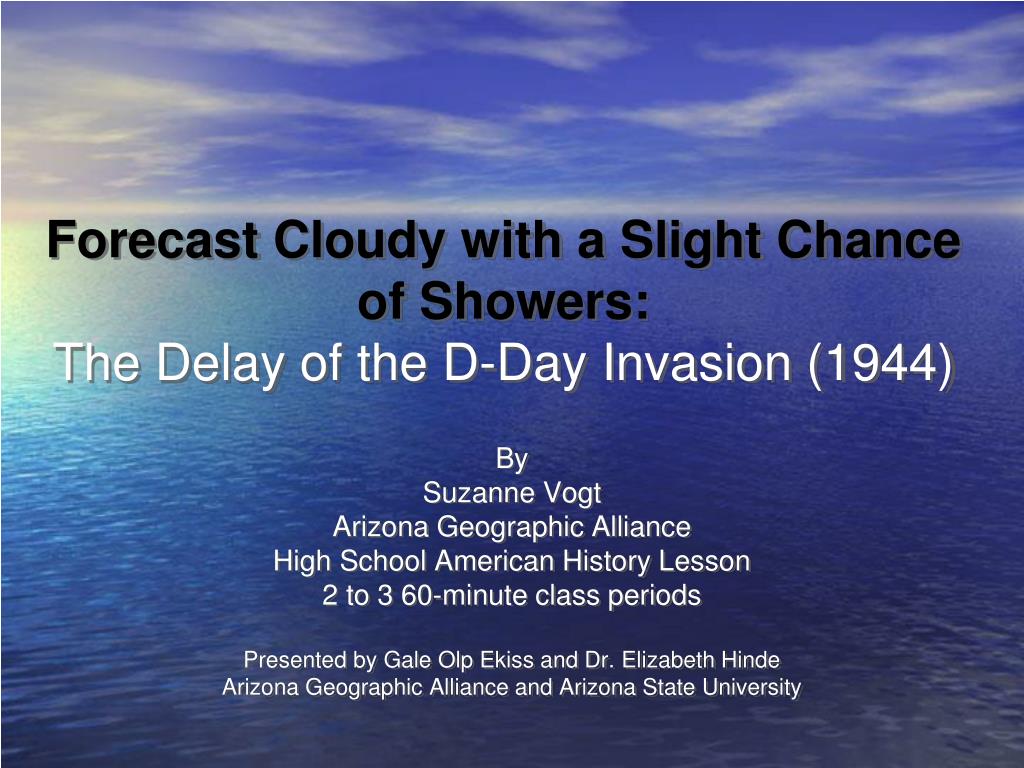 Forecast Cloudy with a Slight Chance of Showers:
The Delay of the D-Day Invasion (1944)

By
Suzanne Vogt
Arizona Geographic Alliance
High School American History Lesson
2 to 3 60-minute class periods

Presented by Gale Olp Ekiss and Dr. Elizabeth Hinde
Arizona Geographic Alliance and Arizona State University